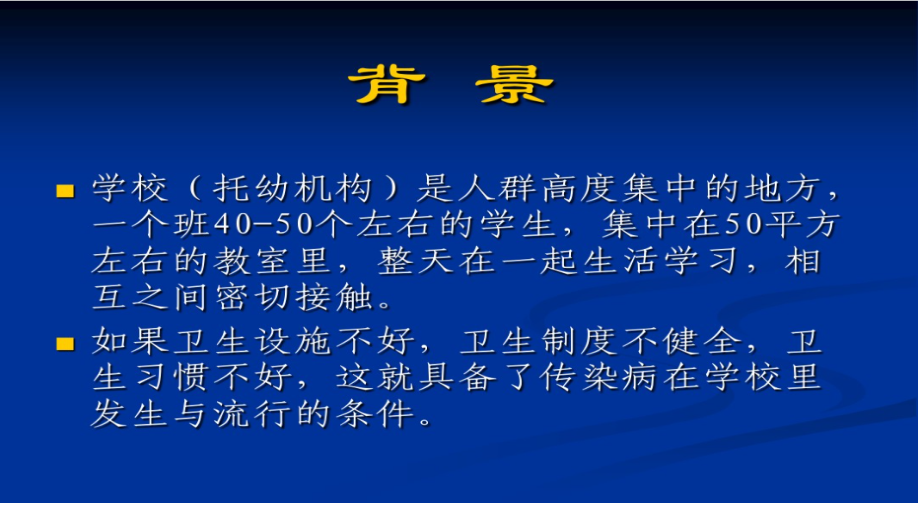 背 景

■ 学校（托幼机构）是人群高度集中的地方，一个班40-50个左右的学生，集中在50平方左右的教室里，整天在一起生活学习，相互之间密切接触。

■ 如果卫生设施不好，卫生制度不健全，卫生习惯不好，这就具备了传染病在学校里发生与流行的条件。